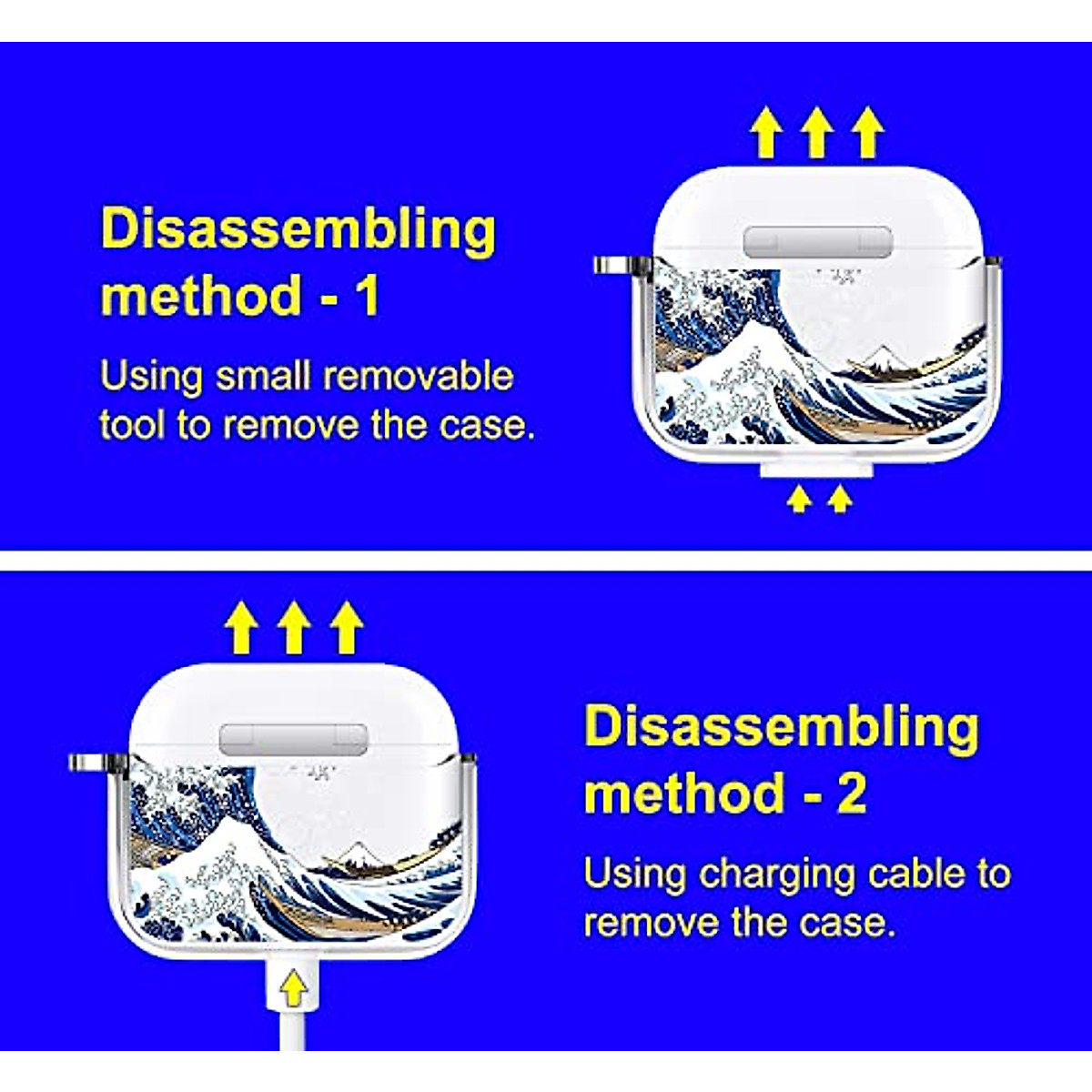 Disassembling method - 1

Using small removable tool to remove the case.

Disassembling method - 2

Using charging cable to remove the case.